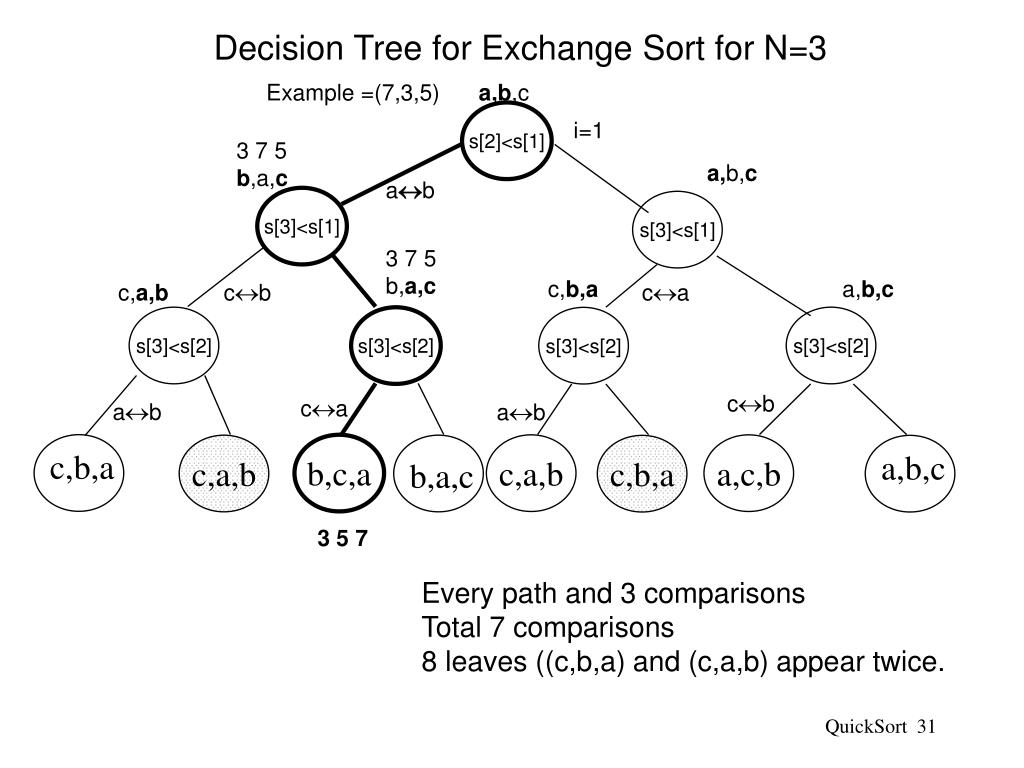 Decision Tree for Exchange Sort for N=3

Example =(7,3,5)

a,b,c

s[2]<s[1]

i=1

3 7 5
b,a,c

a↔b

a,b,c

s[3]<s[1]

s[3]<s[1]

3 7 5
b,a,c

c,a,b

c↔b

c,b,a

c↔a

a,b,c

s[3]<s[2]

s[3]<s[2]

s[3]<s[2]

s[3]<s[2]

a↔b

c↔a

a↔b

c↔b

c,b,a

c,a,b

b,c,a

b,a,c

c,a,b

c,b,a

a,c,b

a,b,c

3 5 7

Every path and 3 comparisons
Total 7 comparisons
8 leaves ((c,b,a) and (c,a,b) appear twice.

QuickSort 31